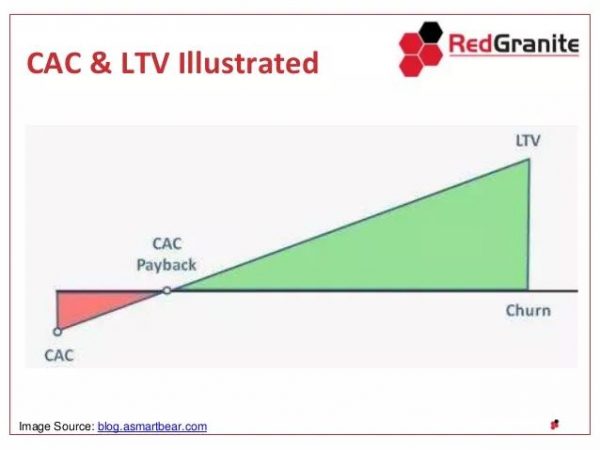 CAC & LTV Illustrated

RedGranite

LTV

CAC
Payback

Churn

CAC

Image Source: blog.asmartbear.com